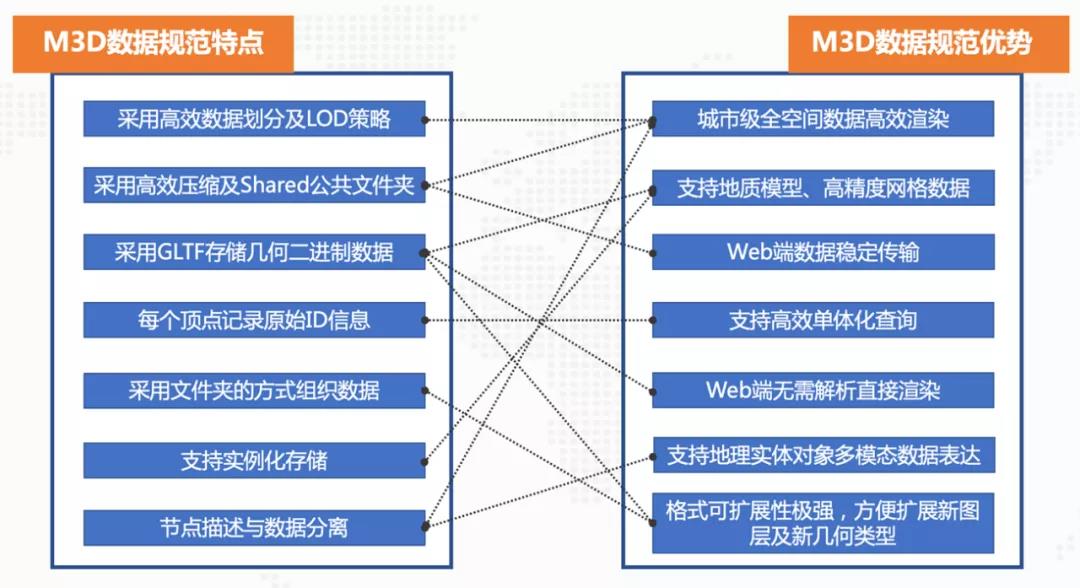 M3D数据规范特点

采用高效数据划分及LOD策略

采用高效压缩及Shared公共文件夹

采用GLTF存储几何二进制数据

每个顶点记录原始ID信息

采用文件夹的方式组织数据

支持实例化存储

节点描述与数据分离

M3D数据规范优势

城市级全空间数据高效渲染

支持地质模型、高精度网格数据

Web端数据稳定传输

支持高效单体化查询

Web端无需解析直接渲染

支持地理实体对象多模态数据表达

格式可扩展性极强，方便扩展新图层及新几何类型